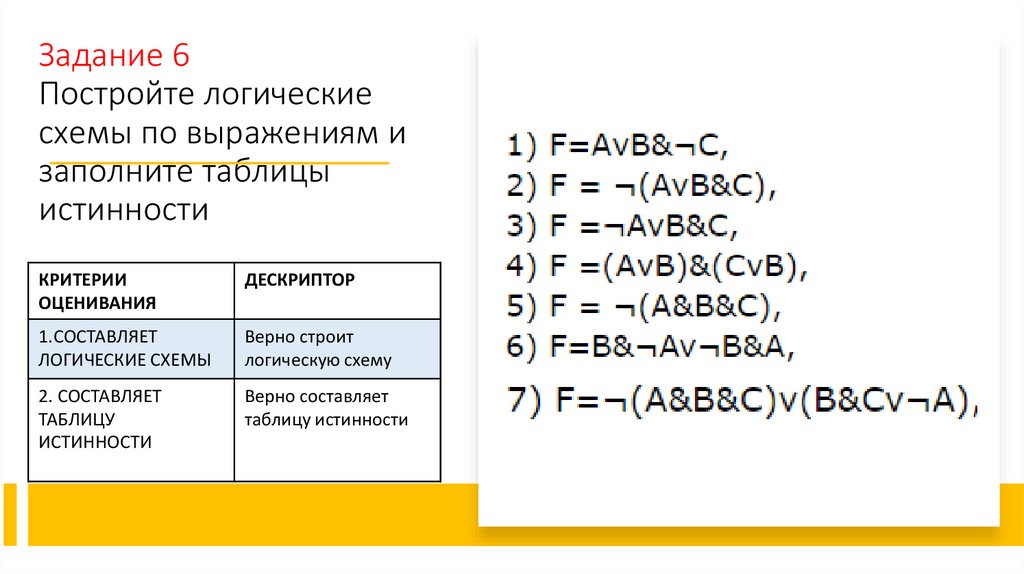 Задание 6
Постройте логические схемы по выражениям и заполните таблицы истинности

| КРИТЕРИИ ОЦЕНИВАНИЯ | ДЕСКРИПТОР |
|---|---|
| 1.СОСТАВЛЯЕТ ЛОГИЧЕСКИЕ СХЕМЫ | Верно строит логическую схему |
| 2. СОСТАВЛЯЕТ ТАБЛИЦУ ИСТИННОСТИ | Верно составляет таблицу истинности |

1) F=AvB&¬C,
2) F = ¬(AvB&C),
3) F =¬AvB&C,
4) F =(AvB)&(CvB),
5) F = ¬(A&B&C),
6) F=B&¬Av¬B&A,
7) F=¬(A&B&C)v(B&Cv¬A),